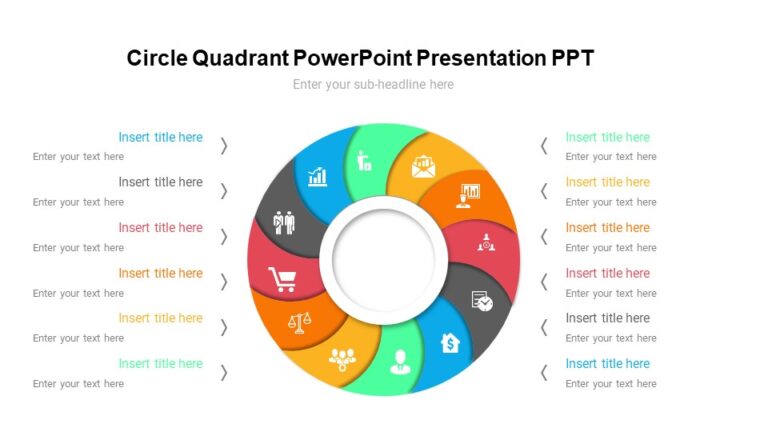 Circle Quadrant PowerPoint Presentation PPT

Enter your sub-headline here

Insert title here
Enter your text here

Insert title here
Enter your text here

Insert title here
Enter your text here

Insert title here
Enter your text here

Insert title here
Enter your text here

Insert title here
Enter your text here

Insert title here
Enter your text here

Insert title here
Enter your text here

Insert title here
Enter your text here

Insert title here
Enter your text here

Insert title here
Enter your text here

Insert title here
Enter your text here